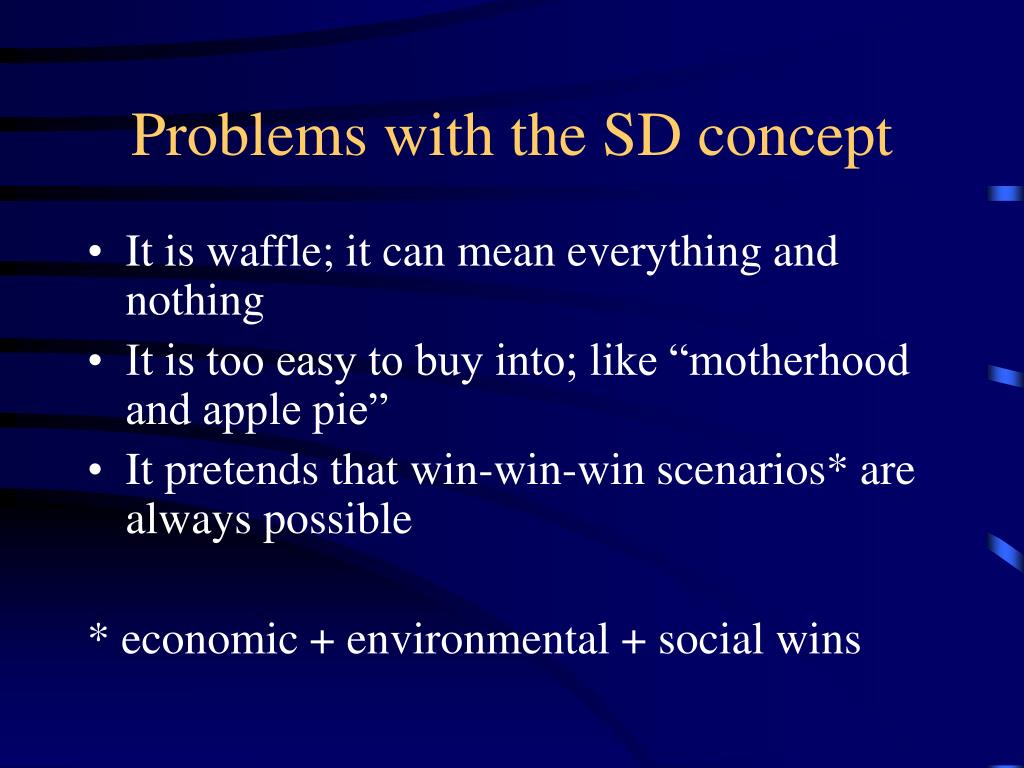 Problems with the SD concept

• It is waffle; it can mean everything and nothing
• It is too easy to buy into; like “motherhood and apple pie”
• It pretends that win-win-win scenarios* are always possible

* economic + environmental + social wins